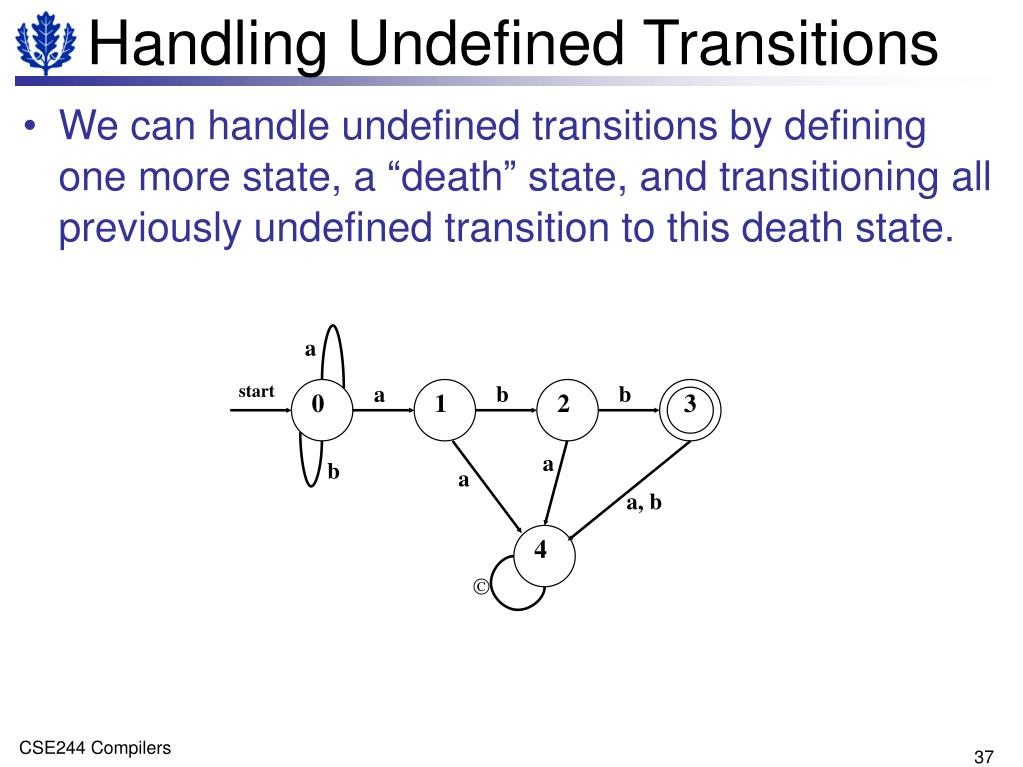 Handling Undefined Transitions

• We can handle undefined transitions by defining one more state, a “death” state, and transitioning all previously undefined transition to this death state.

a
start
0
a
1
b
2
b
3
b
a
a
a, b
4
©

CSE244 Compilers

37